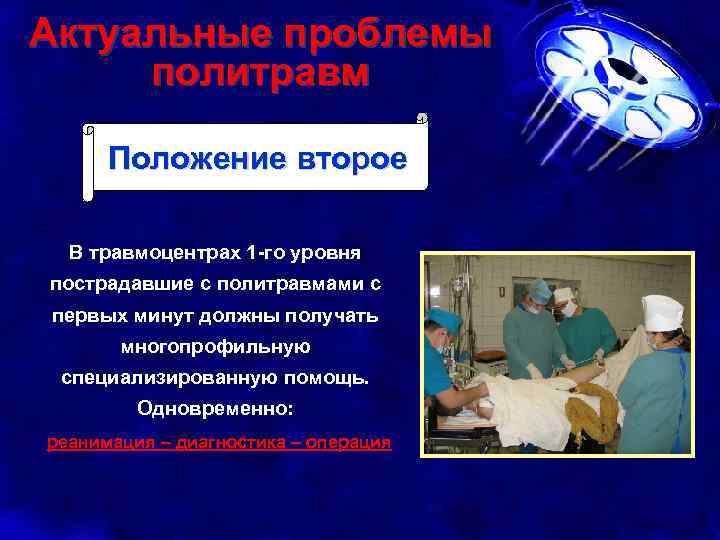 Актуальные проблемы политравм

Положение второе

В травмоцентрах 1-го уровня пострадавшие с политравмами с первых минут должны получать многопрофильную специализированную помощь. Одновременно:

реанимация – диагностика – операция